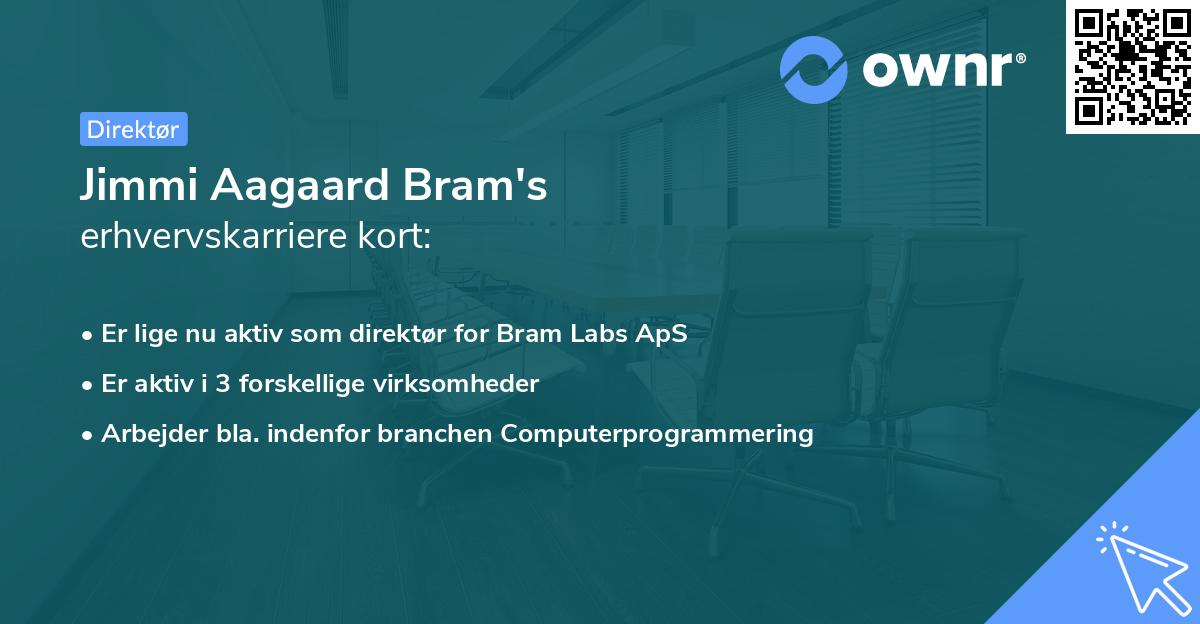 ownr®

Direktør

Jimmi Aagaard Bram's
erhvervskarriere kort:

• Er lige nu aktiv som direktør for Bram Labs ApS

• Er aktiv i 3 forskellige virksomheder

• Arbejder bla. indenfor branchen Computerprogrammering